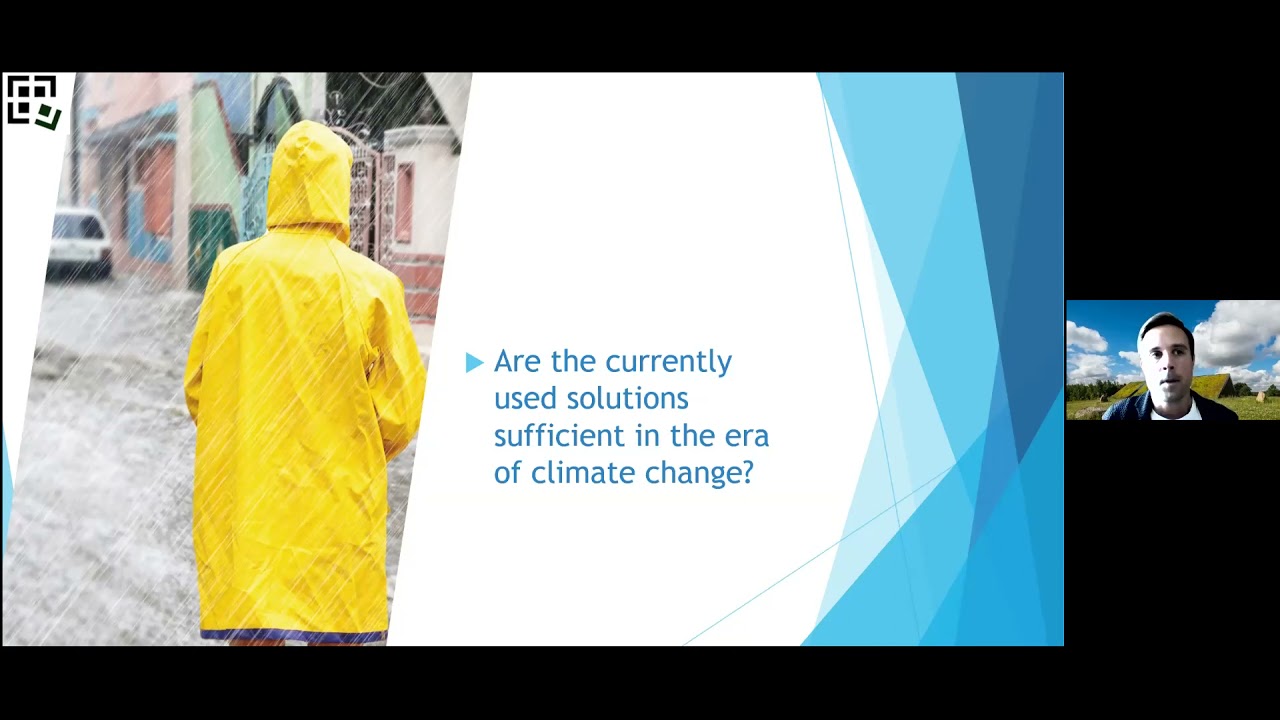 Are the currently used solutions sufficient in the era of climate change?